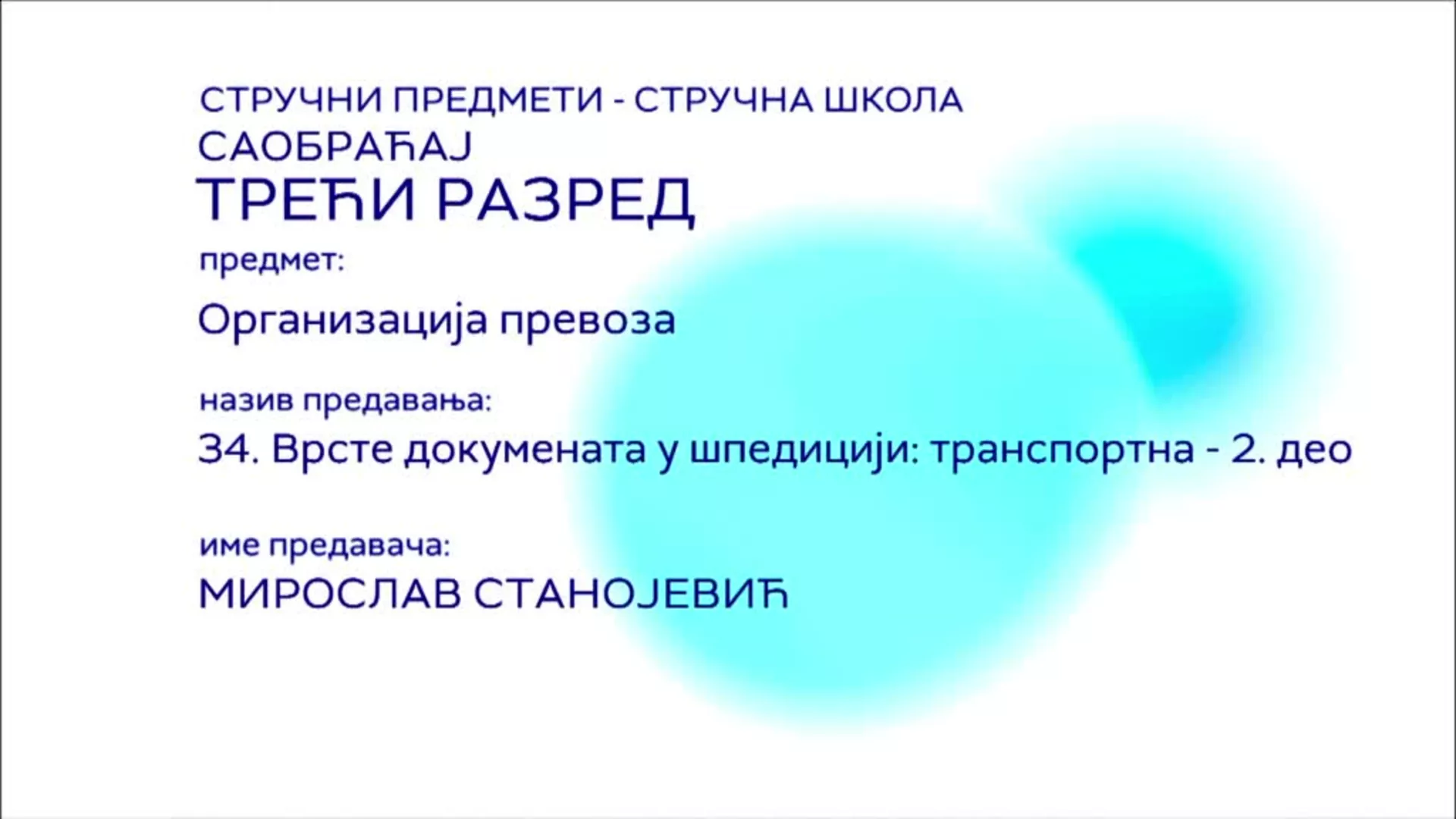 СТРУЧНИ ПРЕДМЕТИ - СТРУЧНА ШКОЛА
САОБРАЋАЈ
ТРЕЋИ РАЗРЕД

предмет:

Организација превоза

назив предавања:

34. Врсте докумената у шпедицији: транспортна - 2. део

име предавача:

МИРОСЛАВ СТАНОЈЕВИЋ